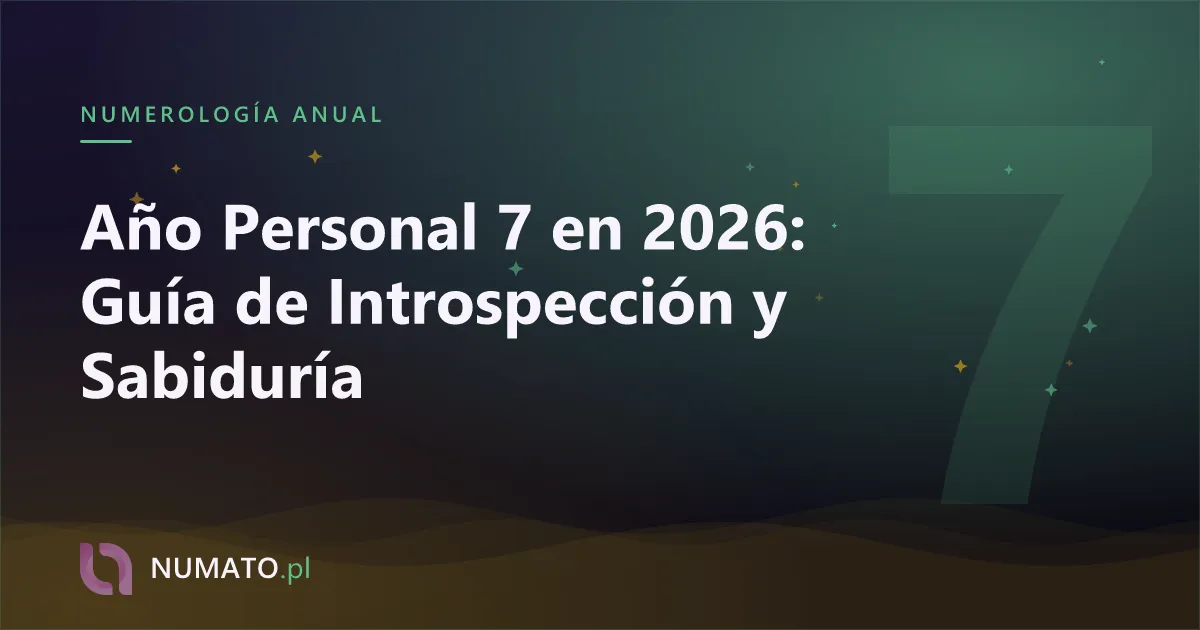 NUMEROLOGÍA ANUAL

Año Personal 7 en 2026: Guía de Introspección y Sabiduría

7

NUMATO.pl